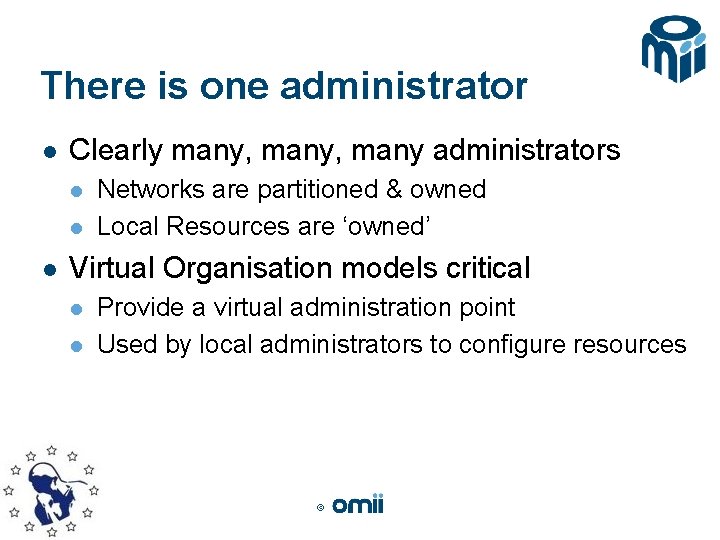 There is one administrator

- Clearly many, many, many administrators
  - Networks are partitioned & owned
  - Local Resources are ‘owned’
- Virtual Organisation models critical
  - Provide a virtual administration point
  - Used by local administrators to configure resources

© omii